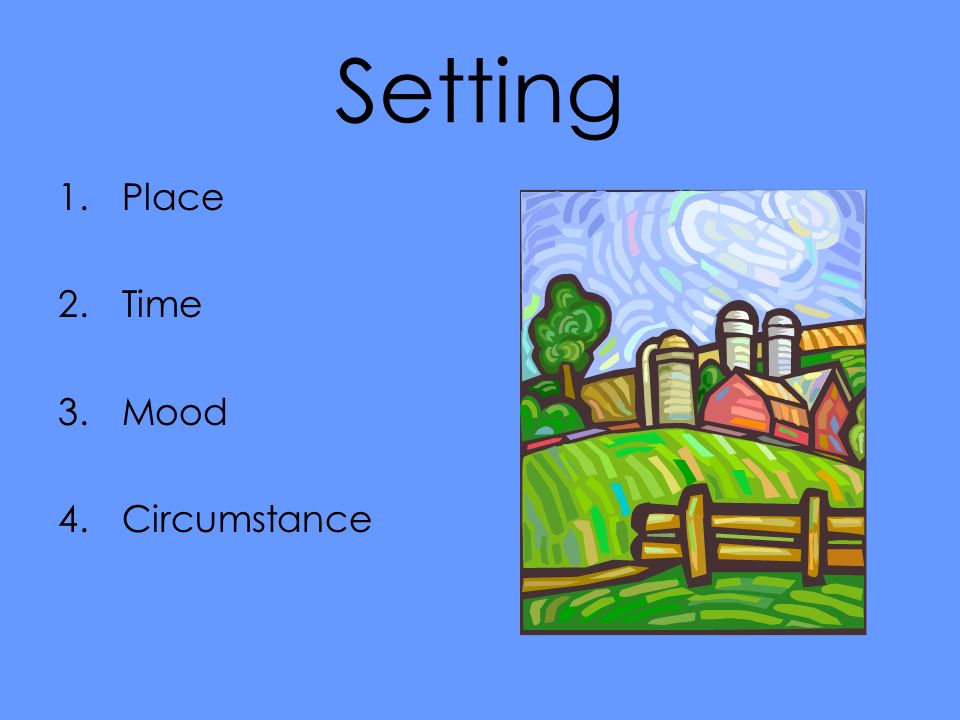 Setting

1. Place

2. Time

3. Mood

4. Circumstance